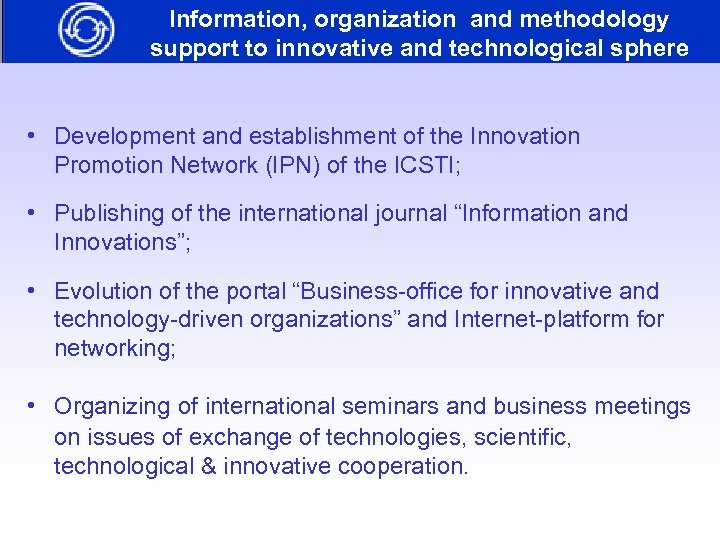 Information, organization and methodology support to innovative and technological sphere

• Development and establishment of the Innovation Promotion Network (IPN) of the ICSTI;

• Publishing of the international journal “Information and Innovations”;

• Evolution of the portal “Business-office for innovative and technology-driven organizations” and Internet-platform for networking;

• Organizing of international seminars and business meetings on issues of exchange of technologies, scientific, technological & innovative cooperation.